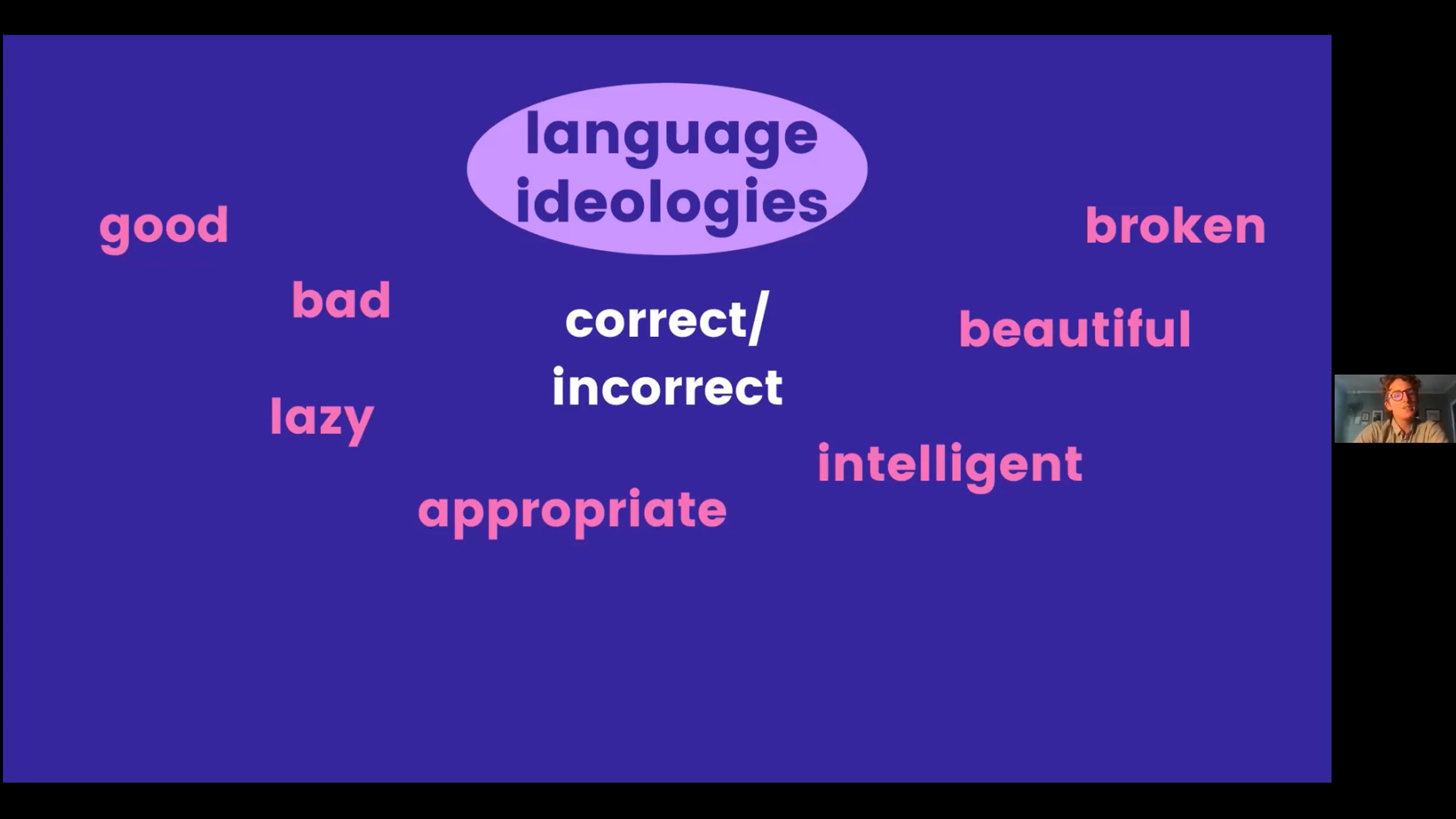 language ideologies

good

broken

bad

correct/ incorrect

beautiful

lazy

intelligent

appropriate